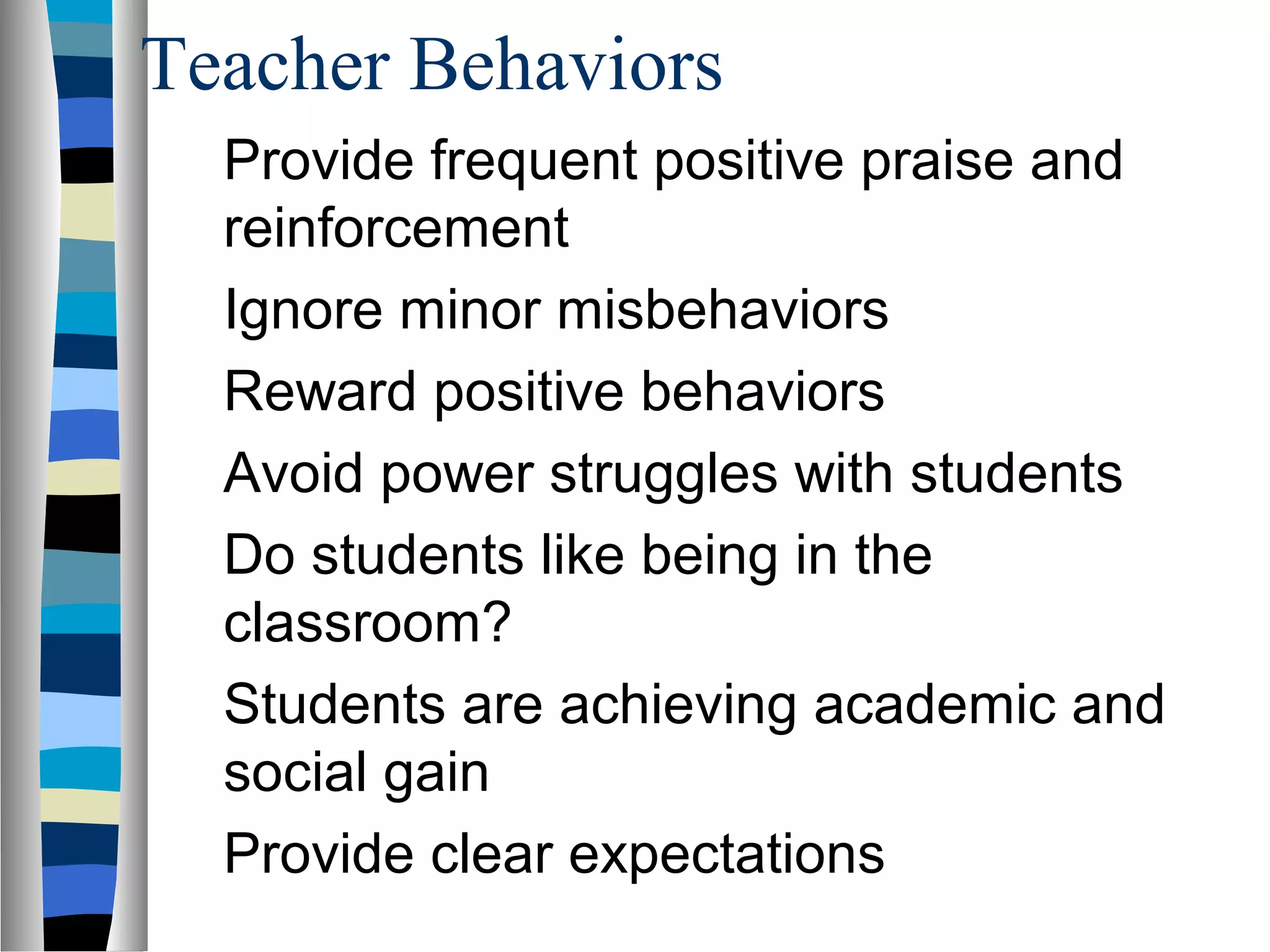 Teacher Behaviors

Provide frequent positive praise and reinforcement

Ignore minor misbehaviors

Reward positive behaviors

Avoid power struggles with students

Do students like being in the classroom?

Students are achieving academic and social gain

Provide clear expectations